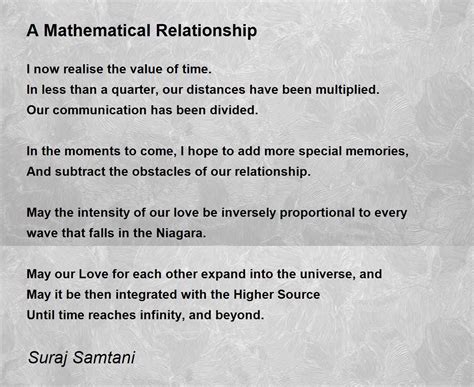 A Mathematical Relationship

I now realise the value of time.
In less than a quarter, our distances have been multiplied.
Our communication has been divided.

In the moments to come, I hope to add more special memories,
And subtract the obstacles of our relationship.

May the intensity of our love be inversely proportional to every wave that falls in the Niagara.

May our Love for each other expand into the universe, and
May it be then integrated with the Higher Source
Until time reaches infinity, and beyond.

Suraj Samtani